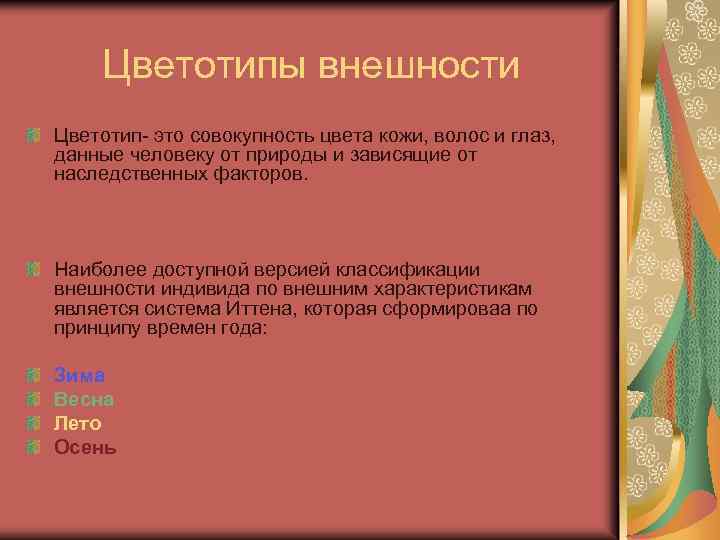 Цветотипы внешности

Цветотип- это совокупность цвета кожи, волос и глаз, данные человеку от природы и зависящие от наследственных факторов.

Наиболее доступной версией классификации внешности индивида по внешним характеристикам является система Иттена, которая сформироваа по принципу времен года:

Зима
Весна
Лето
Осень